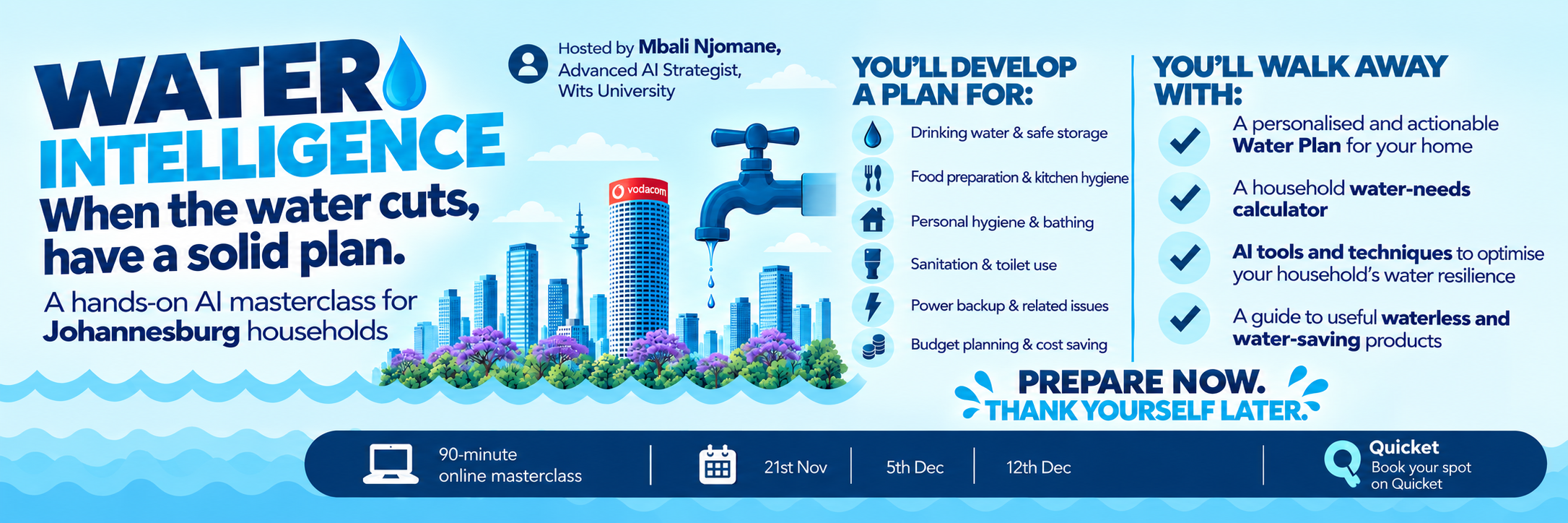 WATER INTELLIGENCE

When the water cuts, have a solid plan.

A hands-on AI masterclass for Johannesburg households

Hosted by Mbali Njomane,
Advanced AI Strategist,
Wits University

vodacom

YOU'LL DEVELOP A PLAN FOR:

Drinking water & safe storage

Food preparation & kitchen hygiene

Personal hygiene & bathing

Sanitation & toilet use

Power backup & related issues

Budget planning & cost saving

YOU'LL WALK AWAY WITH:

A personalised and actionable Water Plan for your home

A household water-needs calculator

AI tools and techniques to optimise your household's water resilience

A guide to useful waterless and water-saving products

PREPARE NOW.
THANK YOURSELF LATER.

90-minute
online masterclass

21st Nov

5th Dec

12th Dec

Quicket
Book your spot
on Quicket